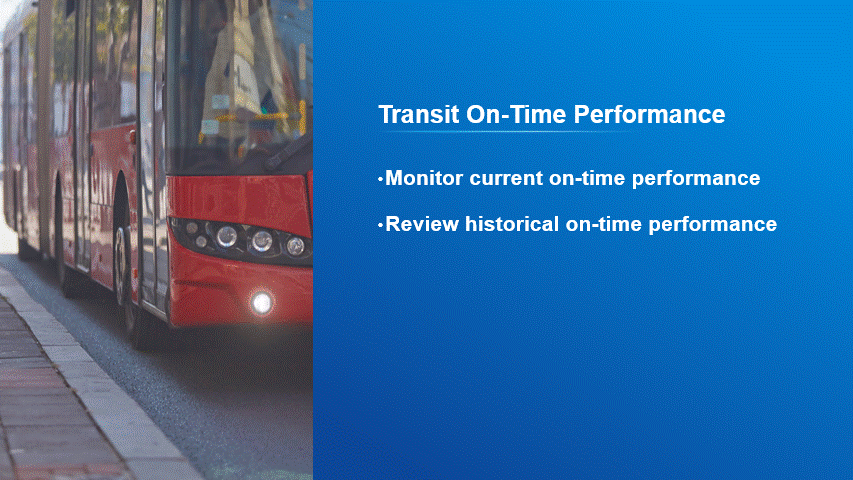 Transit On-Time Performance

•Monitor current on-time performance

•Review historical on-time performance